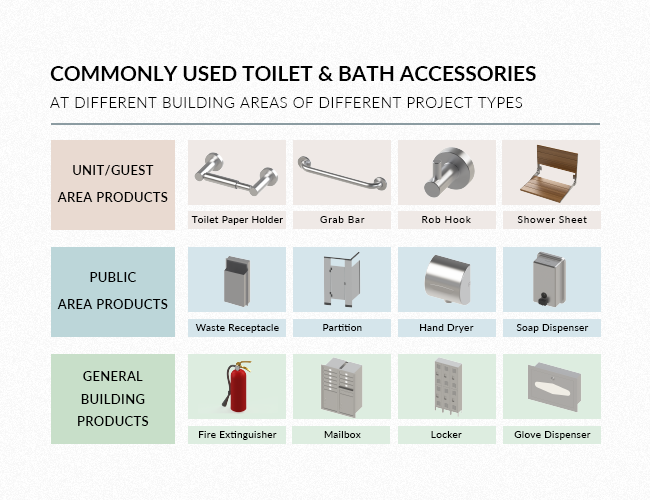 COMMONLY USED TOILET & BATH ACCESSORIES
AT DIFFERENT BUILDING AREAS OF DIFFERENT PROJECT TYPES

UNIT/GUEST AREA PRODUCTS

Toilet Paper Holder

Grab Bar

Rob Hook

Shower Sheet

PUBLIC AREA PRODUCTS

Waste Receptacle

Partition

Hand Dryer

Soap Dispenser

GENERAL BUILDING PRODUCTS

Fire Extinguisher

Mailbox

Locker

Glove Dispenser